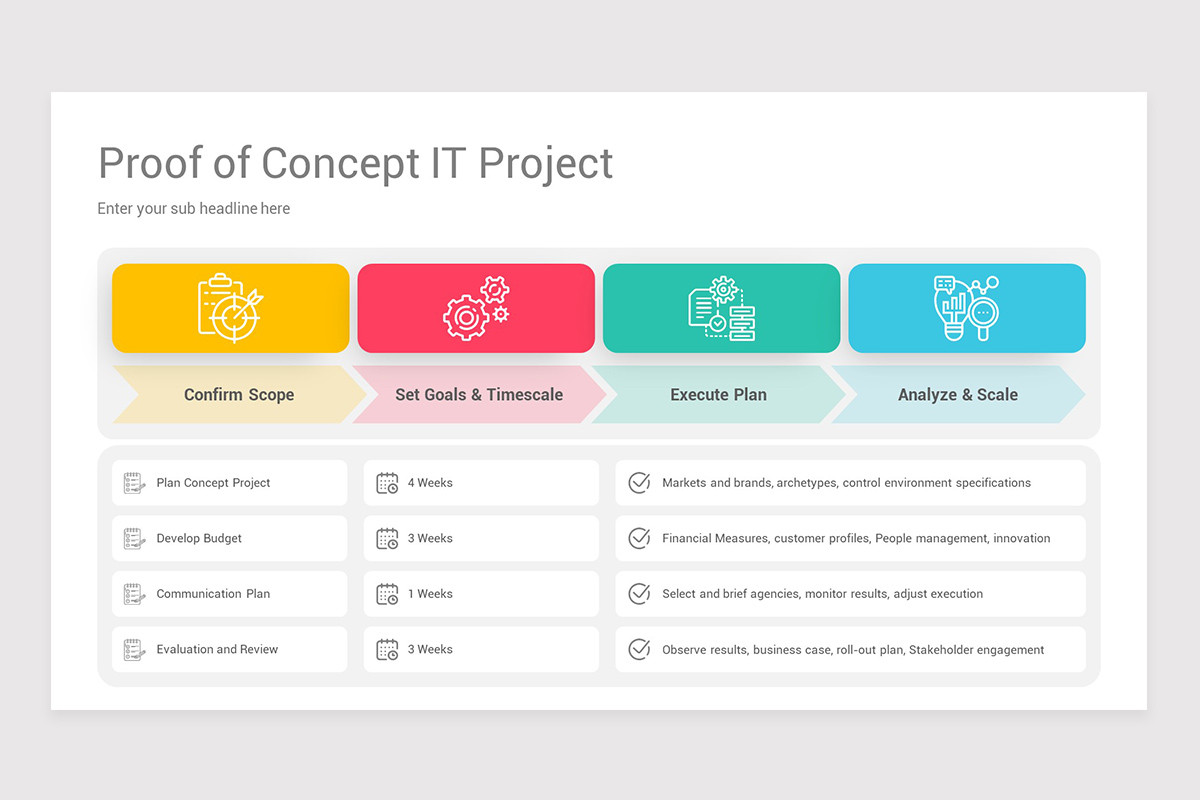 Proof of Concept IT Project

Enter your sub headline here

Confirm Scope

Set Goals & Timescale

Execute Plan

Analyze & Scale

| | | |
|---|---|---|
| Plan Concept Project | 4 Weeks | Markets and brands, archetypes, control environment specifications |
| Develop Budget | 3 Weeks | Financial Measures, customer profiles, People management, innovation |
| Communication Plan | 1 Weeks | Select and brief agencies, monitor results, adjust execution |
| Evaluation and Review | 3 Weeks | Observe results, business case, roll-out plan, Stakeholder engagement |